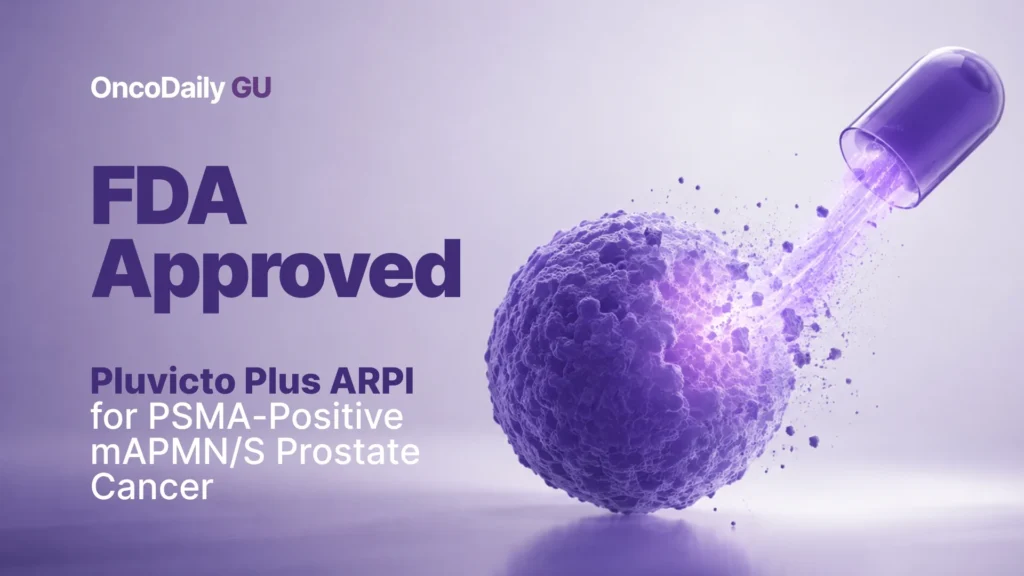 OncoDaily GU

FDA Approved

Pluvicto Plus ARPI for PSMA-Positive mAPMN/S Prostate Cancer